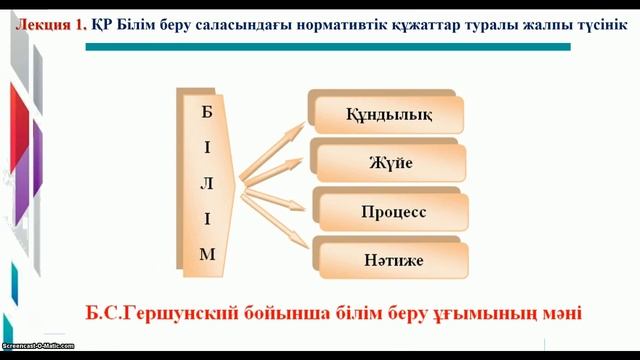 Лекция 1. ҚР Білім беру саласындағы нормативтік құжаттар туралы жалпы түсінік

Б
І
Л
І
М

Құндылық

Жүйе

Процесс

Нәтиже

Б.С.Гершунский бойынша білім беру ұғымының мәні

Screencast-O-Matic.com